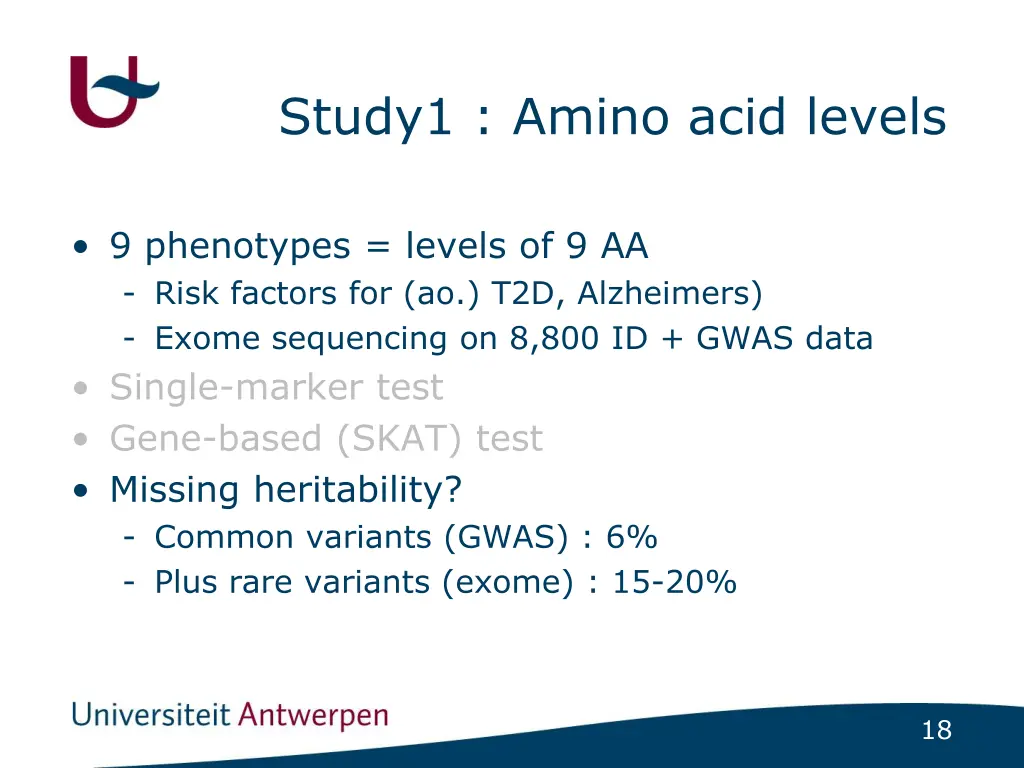 Study1 : Amino acid levels

• 9 phenotypes = levels of 9 AA
- Risk factors for (ao.) T2D, Alzheimers)
- Exome sequencing on 8,800 ID + GWAS data
• Single-marker test
• Gene-based (SKAT) test
• Missing heritability?
- Common variants (GWAS) : 6%
- Plus rare variants (exome) : 15-20%

Universiteit Antwerpen

18